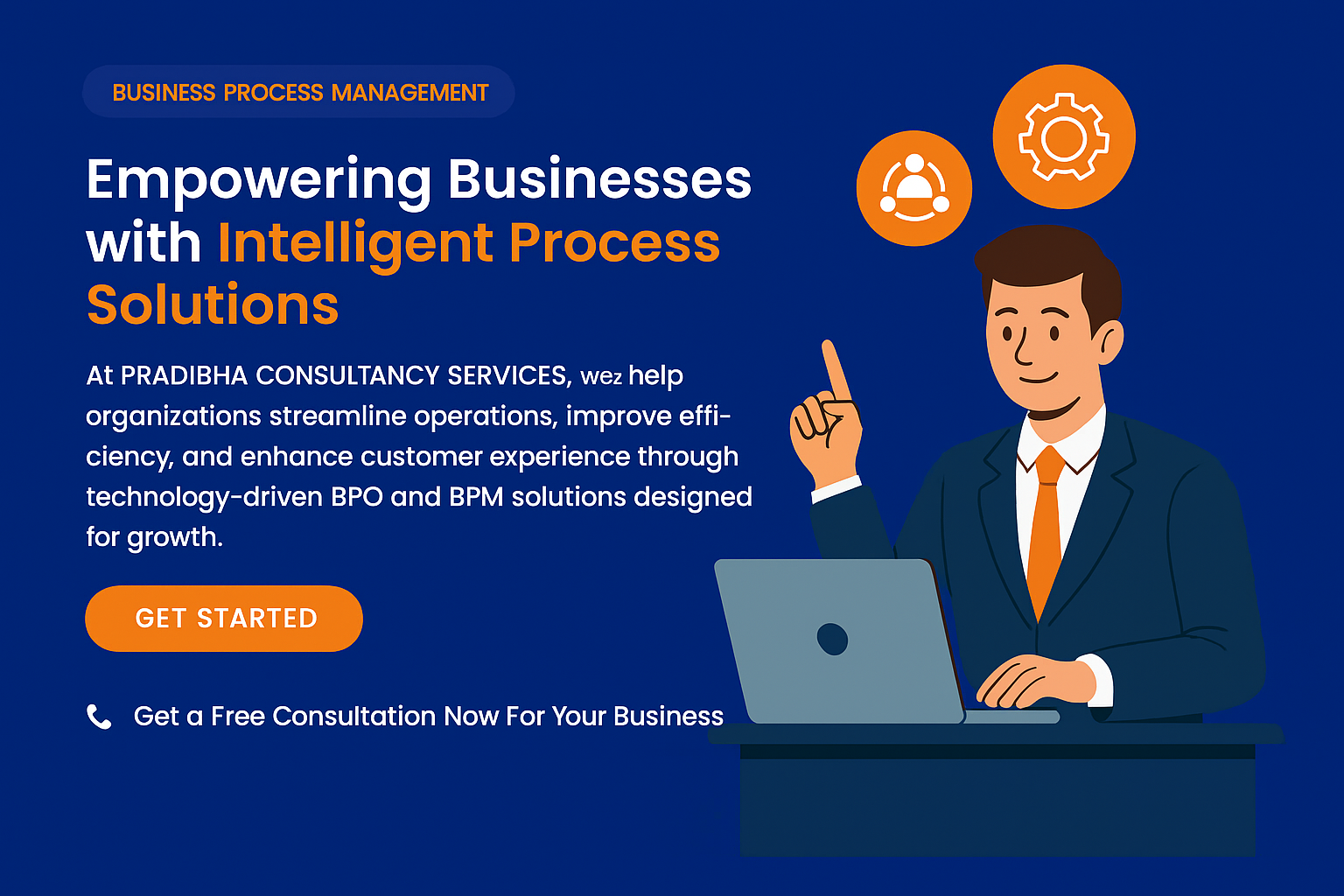 BUSINESS PROCESS MANAGEMENT

Empowering Businesses with Intelligent Process Solutions

At PRADIBHA CONSULTANCY SERVICES, wez help organizations streamline operations, improve efficiency, and enhance customer experience through technology-driven BPO and BPM solutions designed for growth.

GET STARTED

Get a Free Consultation Now For Your Business